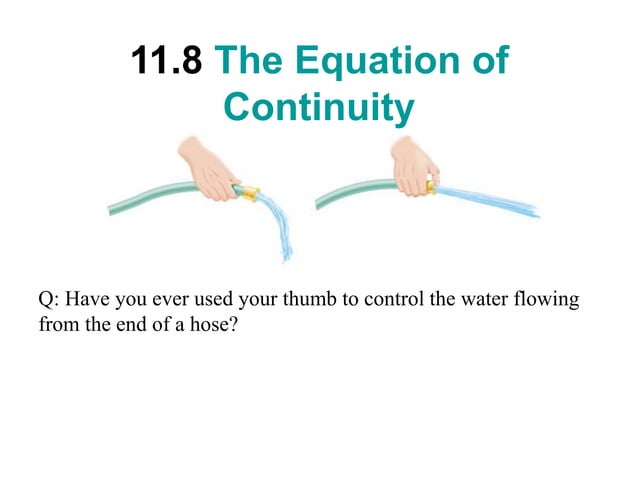 11.8 The Equation of Continuity

Q: Have you ever used your thumb to control the water flowing from the end of a hose?